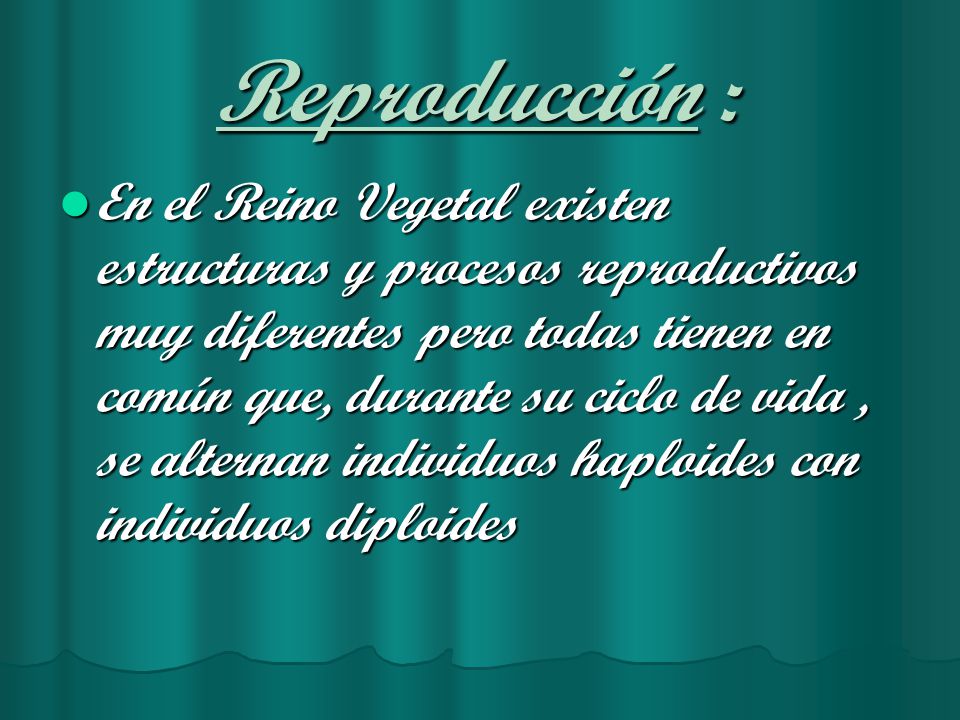 Reproducción :

En el Reino Vegetal existen estructuras y procesos reproductivos muy diferentes pero todas tienen en común que, durante su ciclo de vida , se alternan individuos haploides con individuos diploides